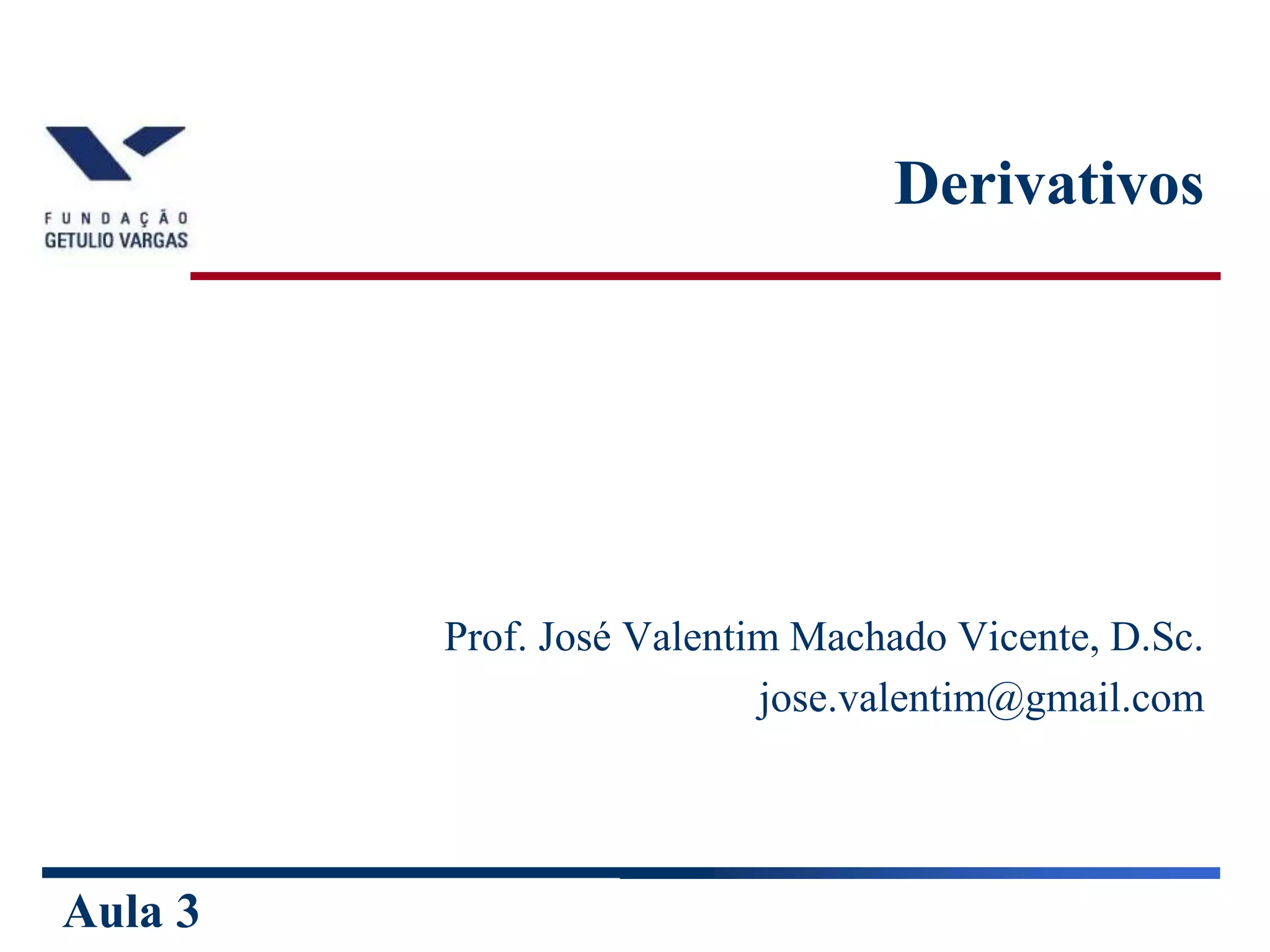 FUNDAÇÃO
GETULIO VARGAS

Derivativos

Prof. José Valentim Machado Vicente, D.Sc.
jose.valentim@gmail.com

Aula 3